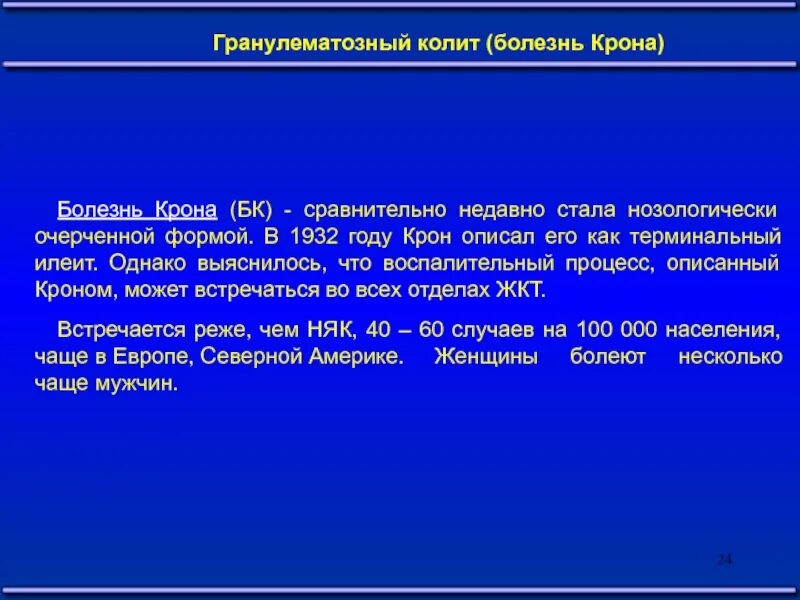 Гранулематозный колит (болезнь Крона)

Болезнь Крона (БК) - сравнительно недавно стала нозологически очерченной формой. В 1932 году Крон описал его как терминальный илеит. Однако выяснилось, что воспалительный процесс, описанный Кроном, может встречаться во всех отделах ЖКТ.

Встречается реже, чем НЯК, 40 – 60 случаев на 100 000 населения, чаще в Европе, Северной Америке. Женщины болеют несколько чаще мужчин.

24